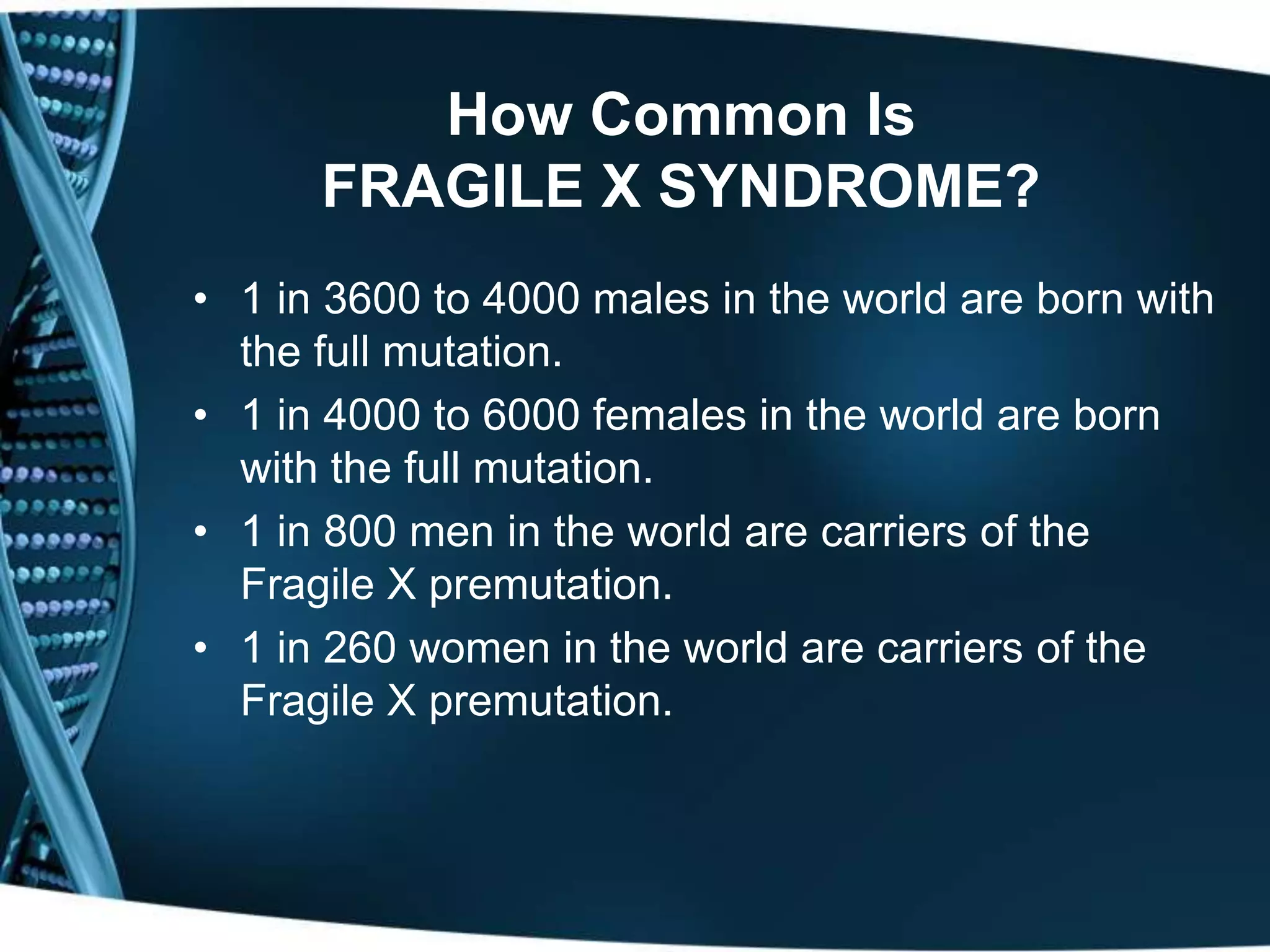 How Common Is
FRAGILE X SYNDROME?

• 1 in 3600 to 4000 males in the world are born with the full mutation.
• 1 in 4000 to 6000 females in the world are born with the full mutation.
• 1 in 800 men in the world are carriers of the Fragile X premutation.
• 1 in 260 women in the world are carriers of the Fragile X premutation.